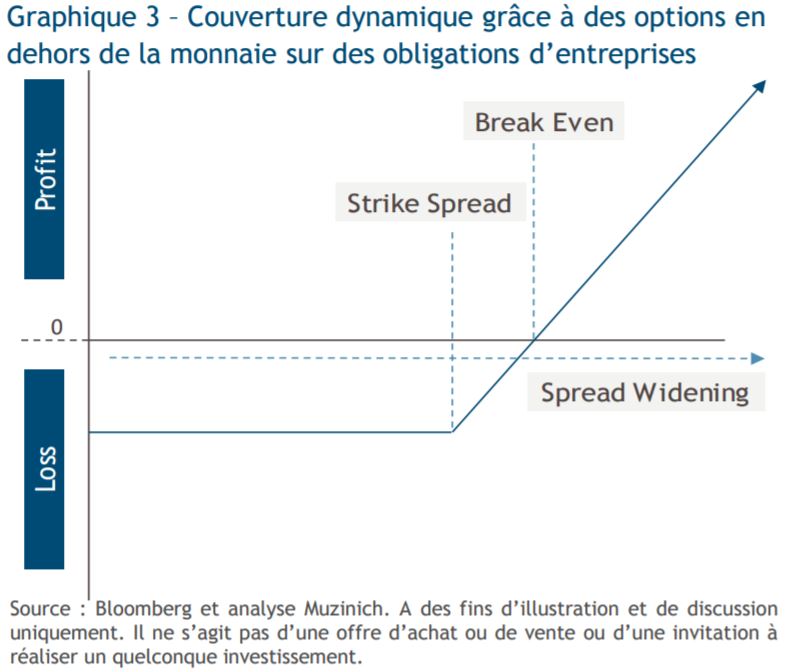 Graphique 3 – Couverture dynamique grâce à des options en dehors de la monnaie sur des obligations d'entreprises

Profit

Break Even

Strike Spread

0

Spread Widening

Loss

Source : Bloomberg et analyse Muzinich. A des fins d'illustration et de discussion uniquement. Il ne s'agit pas d'une offre d'achat ou de vente ou d'une invitation à réaliser un quelconque investissement.